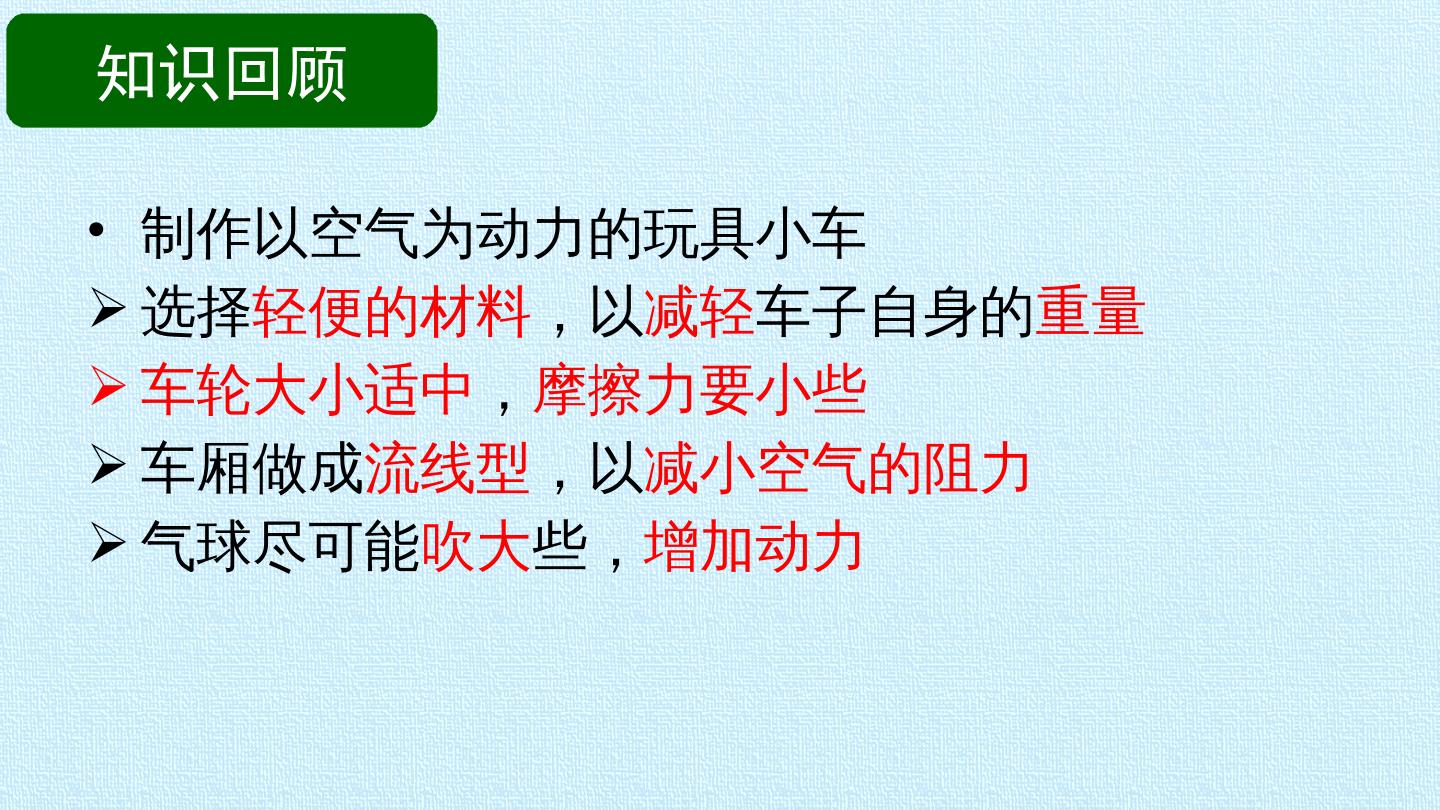 知识回顾

• 制作以空气为动力的玩具小车
➢ 选择轻便的材料，以减轻车子自身的重量
➢ 车轮大小适中，摩擦力要小些
➢ 车厢做成流线型，以减小空气的阻力
➢ 气球尽可能吹大些，增加动力